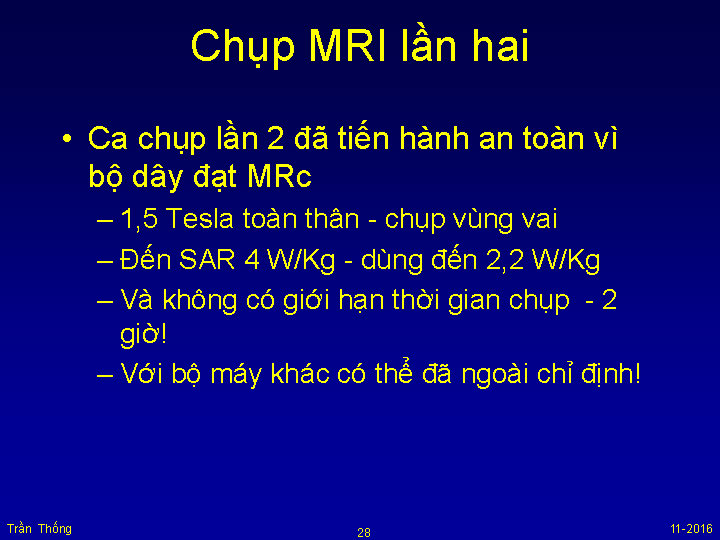 Chụp MRI lần hai

• Ca chụp lần 2 đã tiến hành an toàn vì bộ dây đạt MRc
– 1,5 Tesla toàn thân - chụp vùng vai
– Đến SAR 4 W/Kg - dùng đến 2,2 W/Kg
– Và không có giới hạn thời gian chụp - 2 giờ!
– Với bộ máy khác có thể đã ngoài chỉ định!

Trần Thống
28
11-2016